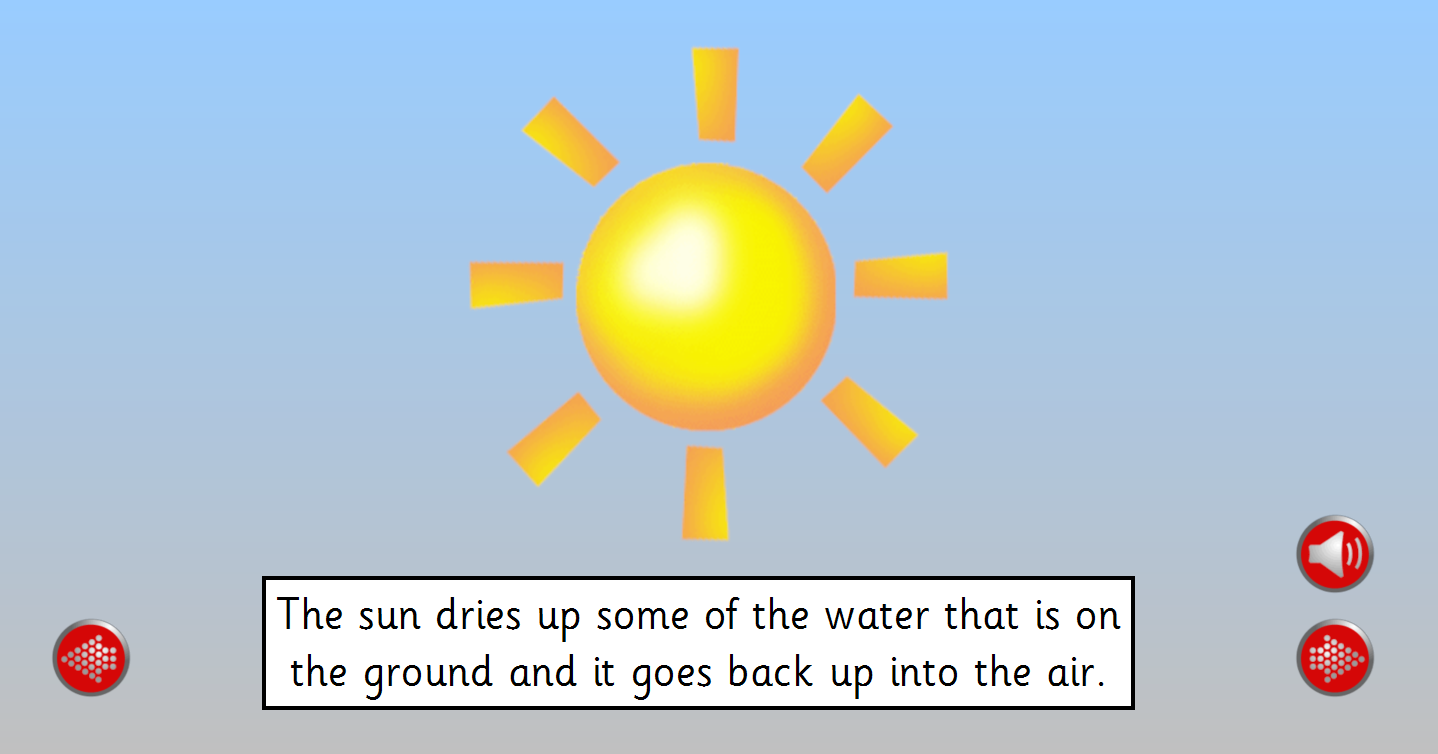 The sun dries up some of the water that is on the ground and it goes back up into the air.